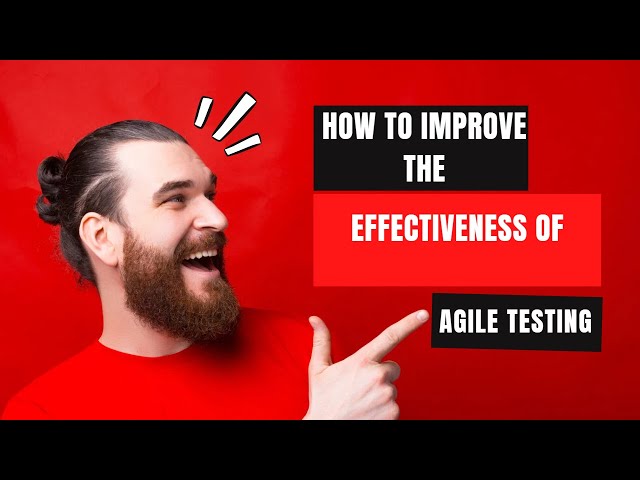 HOW TO IMPROVE THE

EFFECTIVENESS OF

AGILE TESTING